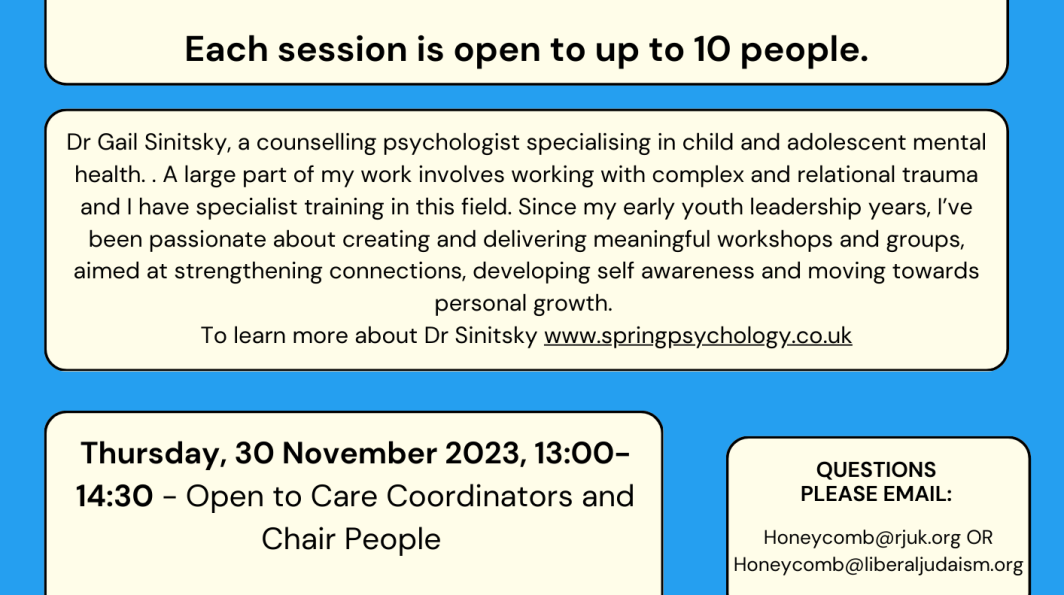 Each session is open to up to 10 people.

Dr Gail Sinitsky, a counselling psychologist specialising in child and adolescent mental health. . A large part of my work involves working with complex and relational trauma and I have specialist training in this field. Since my early youth leadership years, I've been passionate about creating and delivering meaningful workshops and groups, aimed at strengthening connections, developing self awareness and moving towards personal growth.
To learn more about Dr Sinitsky www.springpsychology.co.uk

Thursday, 30 November 2023, 13:00-14:30 - Open to Care Coordinators and Chair People

QUESTIONS PLEASE EMAIL:

Honeycomb@rjuk.org OR Honeycomb@liberaljudaism.org